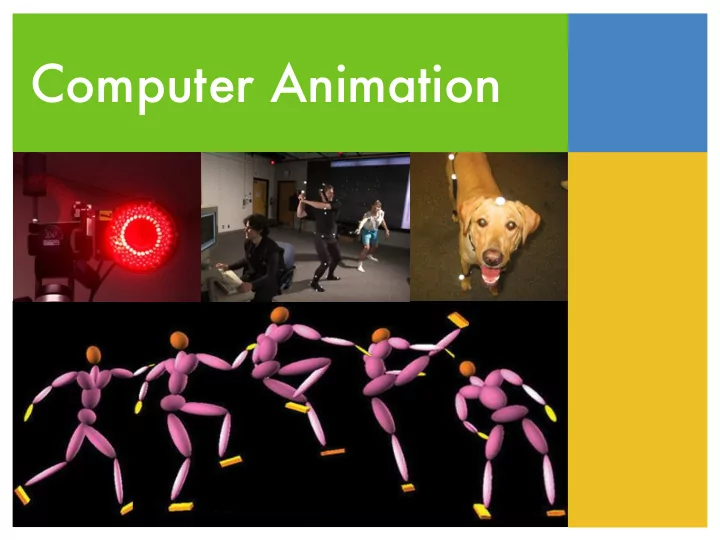 Computer Animation